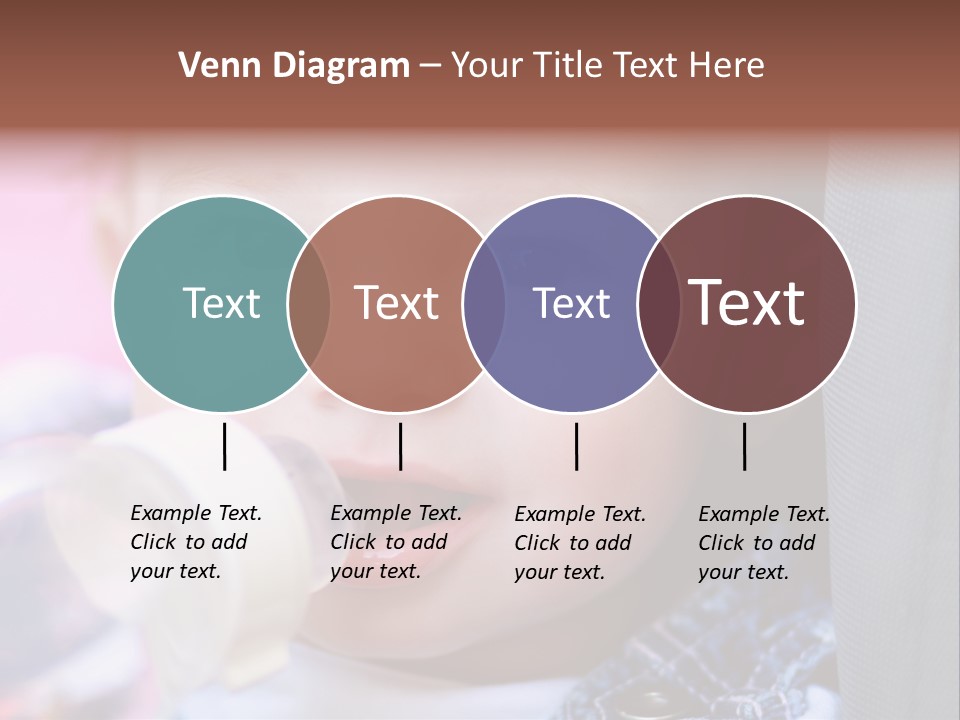 Venn Diagram – Your Title Text Here

Text

Text

Text

Text

Example Text. Click to add your text.

Example Text. Click to add your text.

Example Text. Click to add your text.

Example Text. Click to add your text.